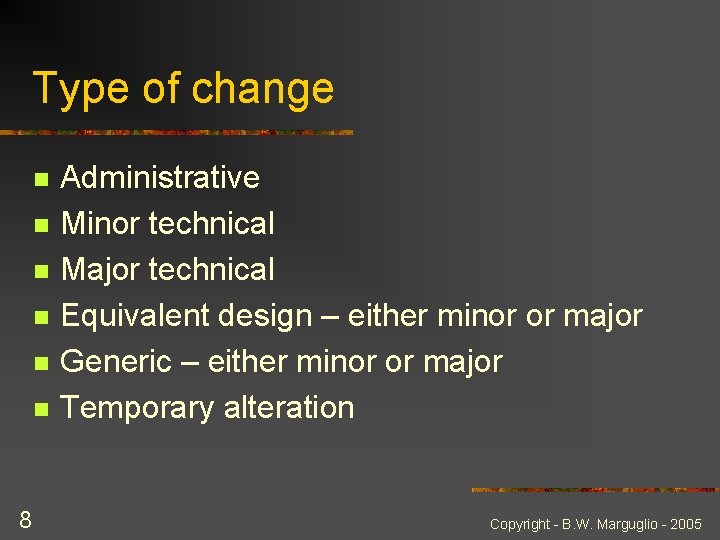 Type of change

- Administrative
- Minor technical
- Major technical
- Equivalent design – either minor or major
- Generic – either minor or major
- Temporary alteration

8

Copyright - B.W. Marguglio - 2005